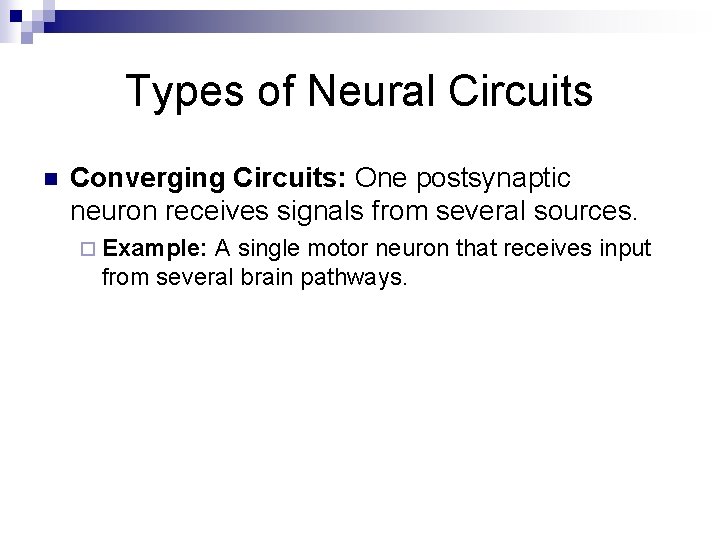 Types of Neural Circuits

Converging Circuits: One postsynaptic neuron receives signals from several sources.

Example: A single motor neuron that receives input from several brain pathways.